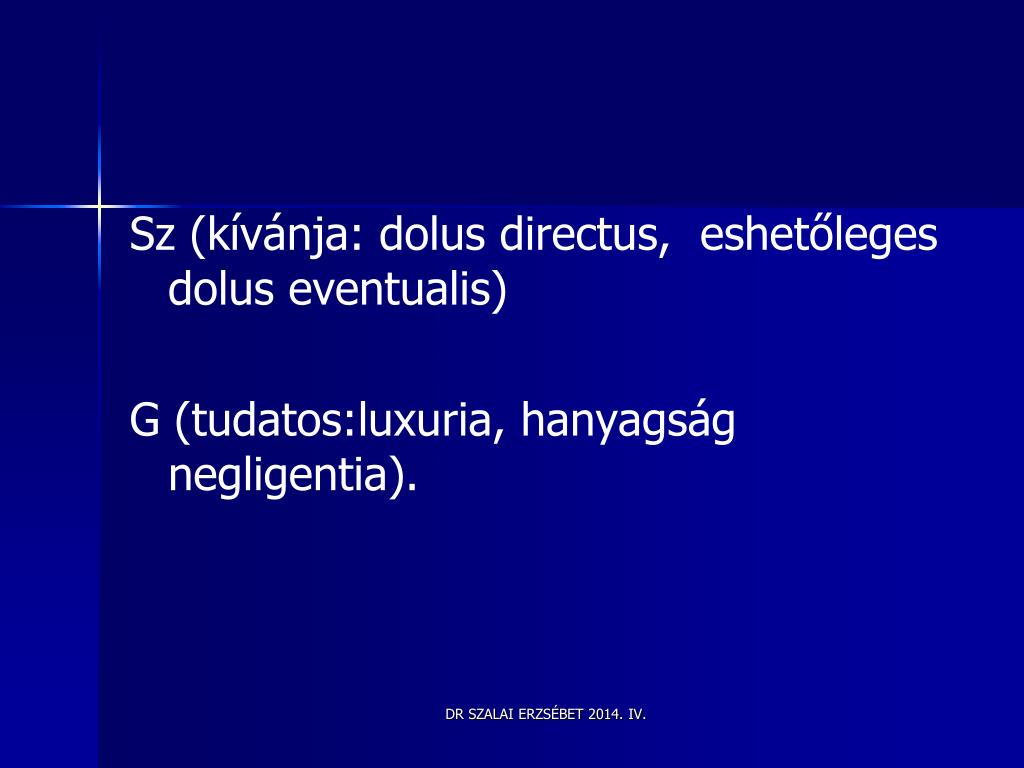 Sz (kívánja: dolus directus,  eshetőleges dolus eventualis)

G (tudatos:luxuria, hanyagság negligentia).

DR SZALAI ERZSÉBET 2014. IV.